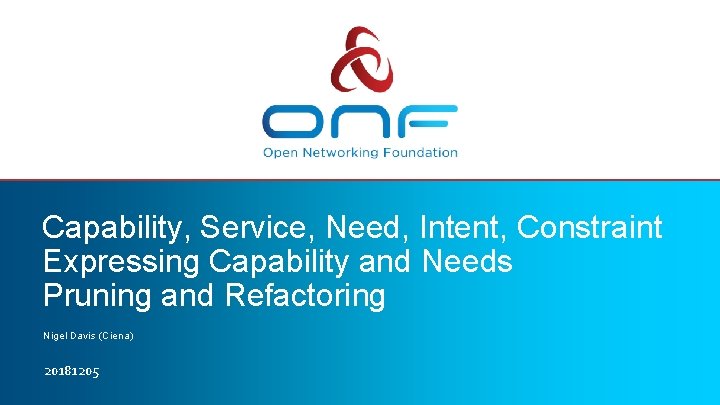 ONF
Open Networking Foundation

Capability, Service, Need, Intent, Constraint
Expressing Capability and Needs
Pruning and Refactoring

Nigel Davis (Ciena)

20181205